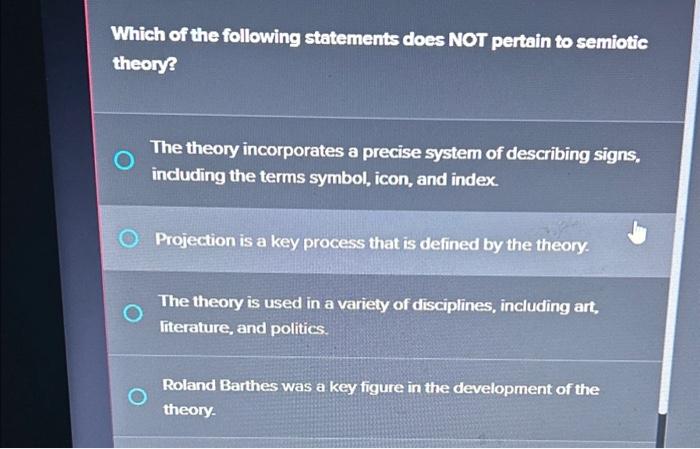 Which of the following statements does NOT pertain to semiotic theory?

The theory incorporates a precise system of describing signs, including the terms symbol, icon, and index.

Projection is a key process that is defined by the theory.

The theory is used in a variety of disciplines, including art, literature, and politics.

Roland Barthes was a key figure in the development of the theory.